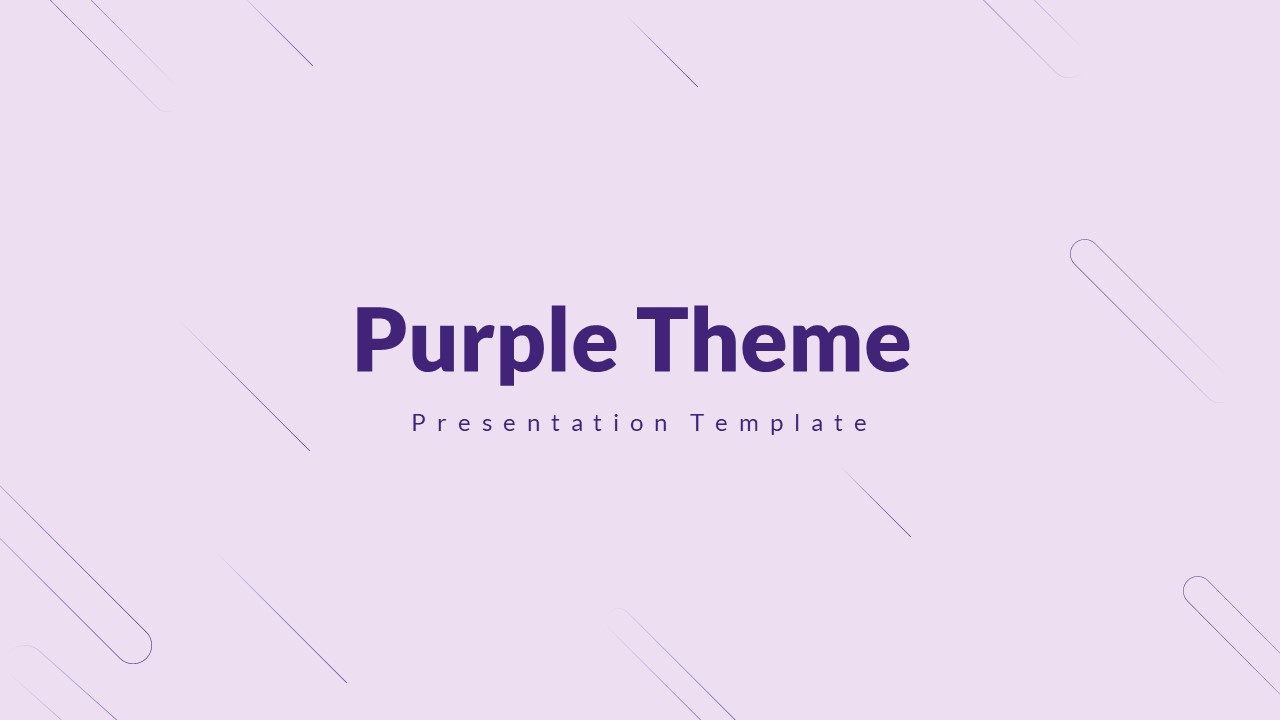 Purple Theme

Presentation Template